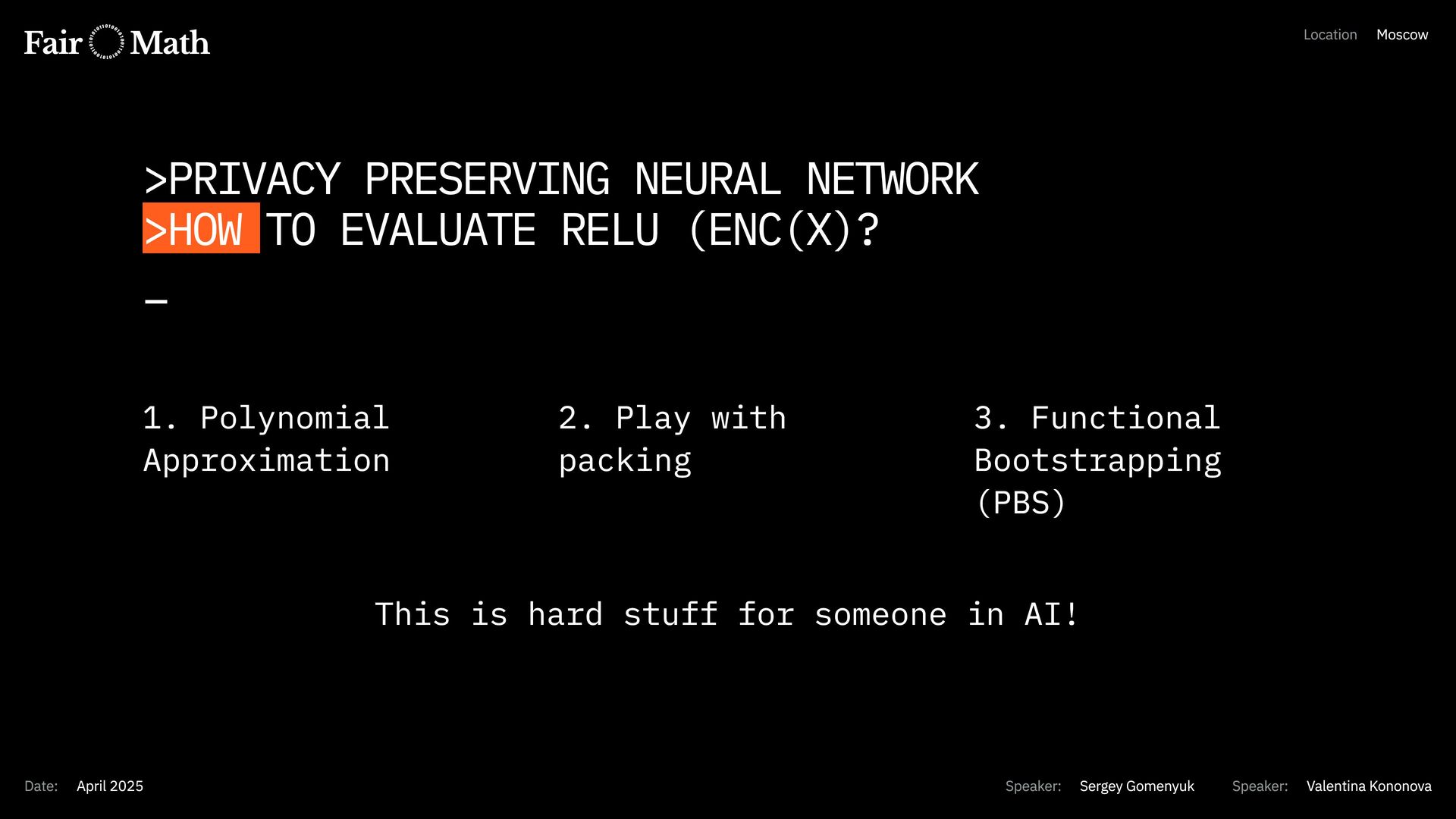 Fair Math

Location Moscow

>PRIVACY PRESERVING NEURAL NETWORK
>HOW TO EVALUATE RELU (ENC(X)?

_

1. Polynomial Approximation

2. Play with packing

3. Functional Bootstrapping (PBS)

This is hard stuff for someone in AI!

Date: April 2025

Speaker: Sergey Gomenyuk

Speaker: Valentina Kononova